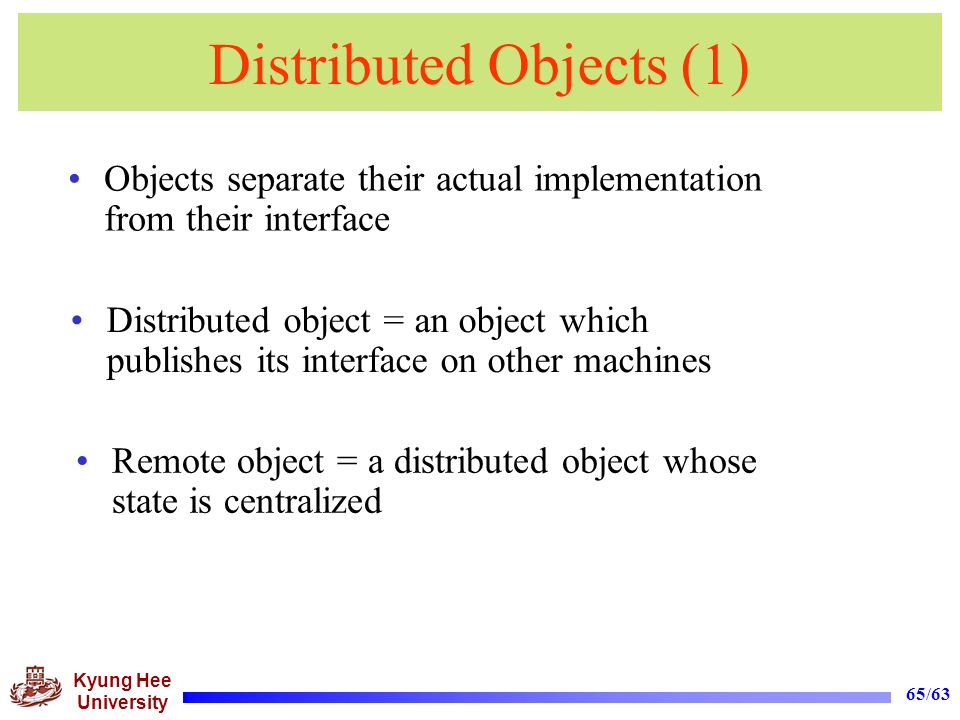 Distributed Objects (1)

• Objects separate their actual implementation from their interface

• Distributed object = an object which publishes its interface on other machines

• Remote object = a distributed object whose state is centralized

Kyung Hee University

65/63